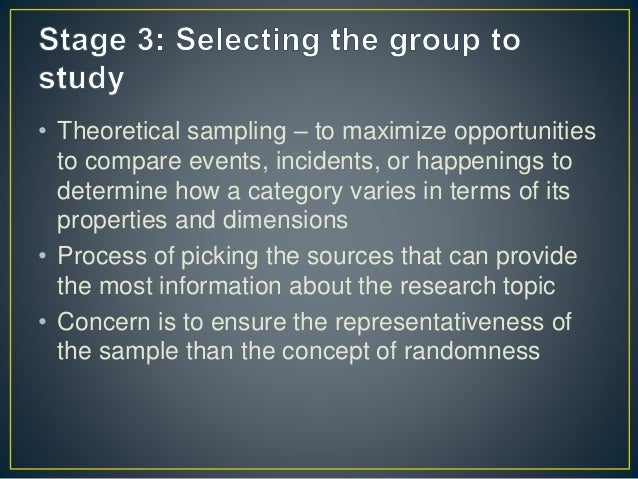 Stage 3: Selecting the group to study

• Theoretical sampling – to maximize opportunities to compare events, incidents, or happenings to determine how a category varies in terms of its properties and dimensions
• Process of picking the sources that can provide the most information about the research topic
• Concern is to ensure the representativeness of the sample than the concept of randomness